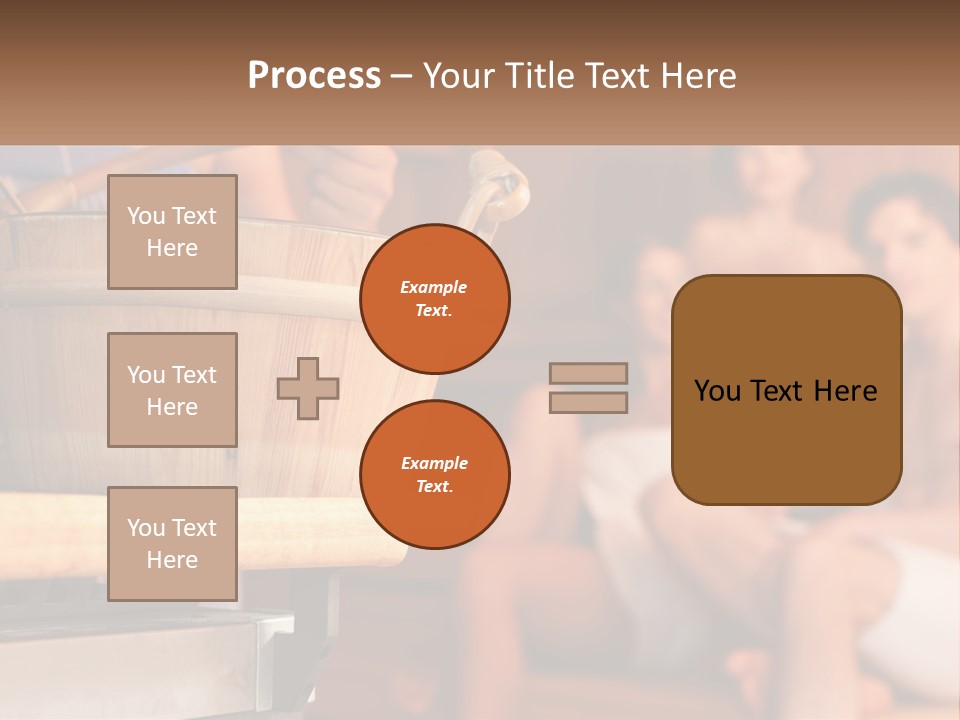 Process – Your Title Text Here

You Text Here

You Text Here

You Text Here

Example Text.

Example Text.

You Text Here